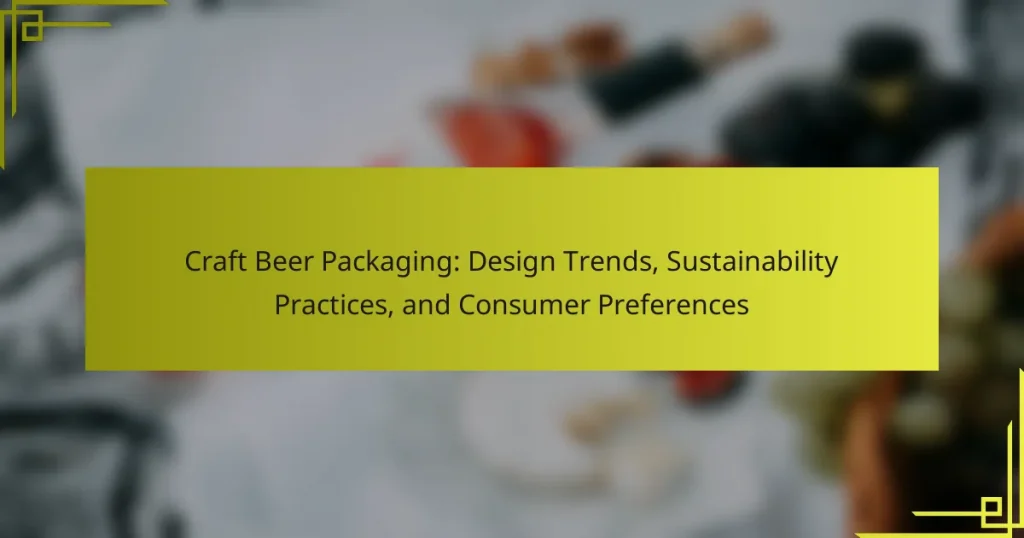 Craft Beer Packaging: Design Trends, Sustainability Practices, and Consumer Preferences